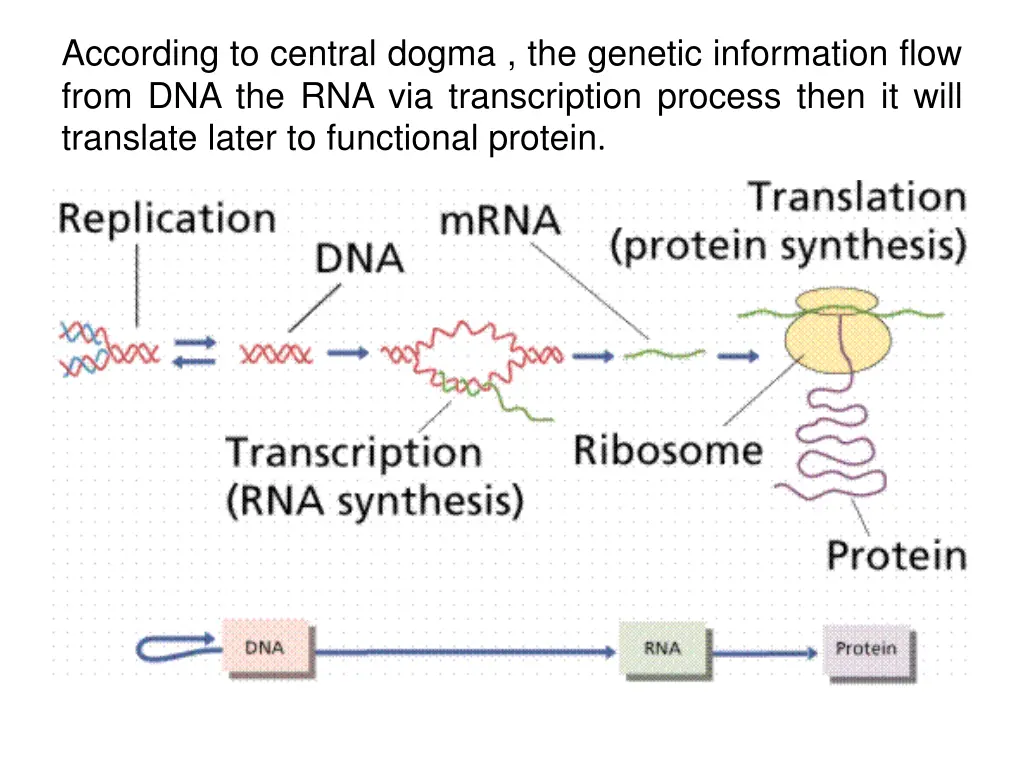 According to central dogma , the genetic information flow from DNA the RNA via transcription process then it will translate later to functional protein.

Replication

DNA

mRNA

Translation
(protein synthesis)

Transcription
(RNA synthesis)

Ribosome

Protein

DNA

RNA

Protein